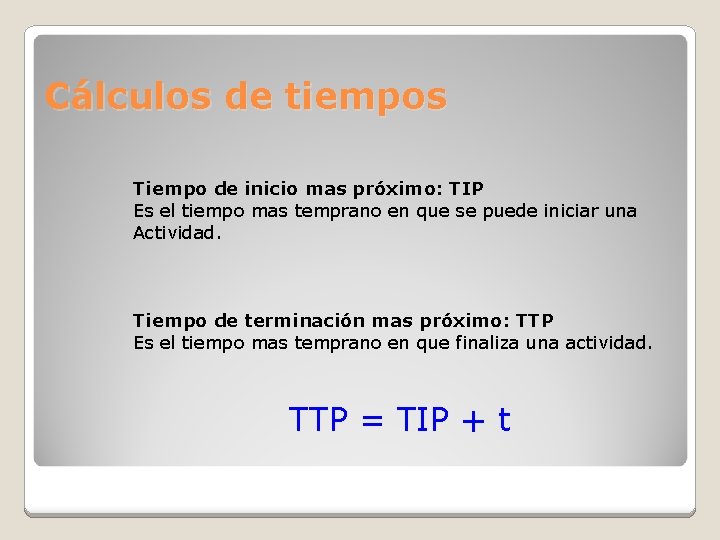 Cálculos de tiempos

Tiempo de inicio mas próximo: TIP
Es el tiempo mas temprano en que se puede iniciar una Actividad.

Tiempo de terminación mas próximo: TTP
Es el tiempo mas temprano en que finaliza una actividad.

$TTP = TIP + t$